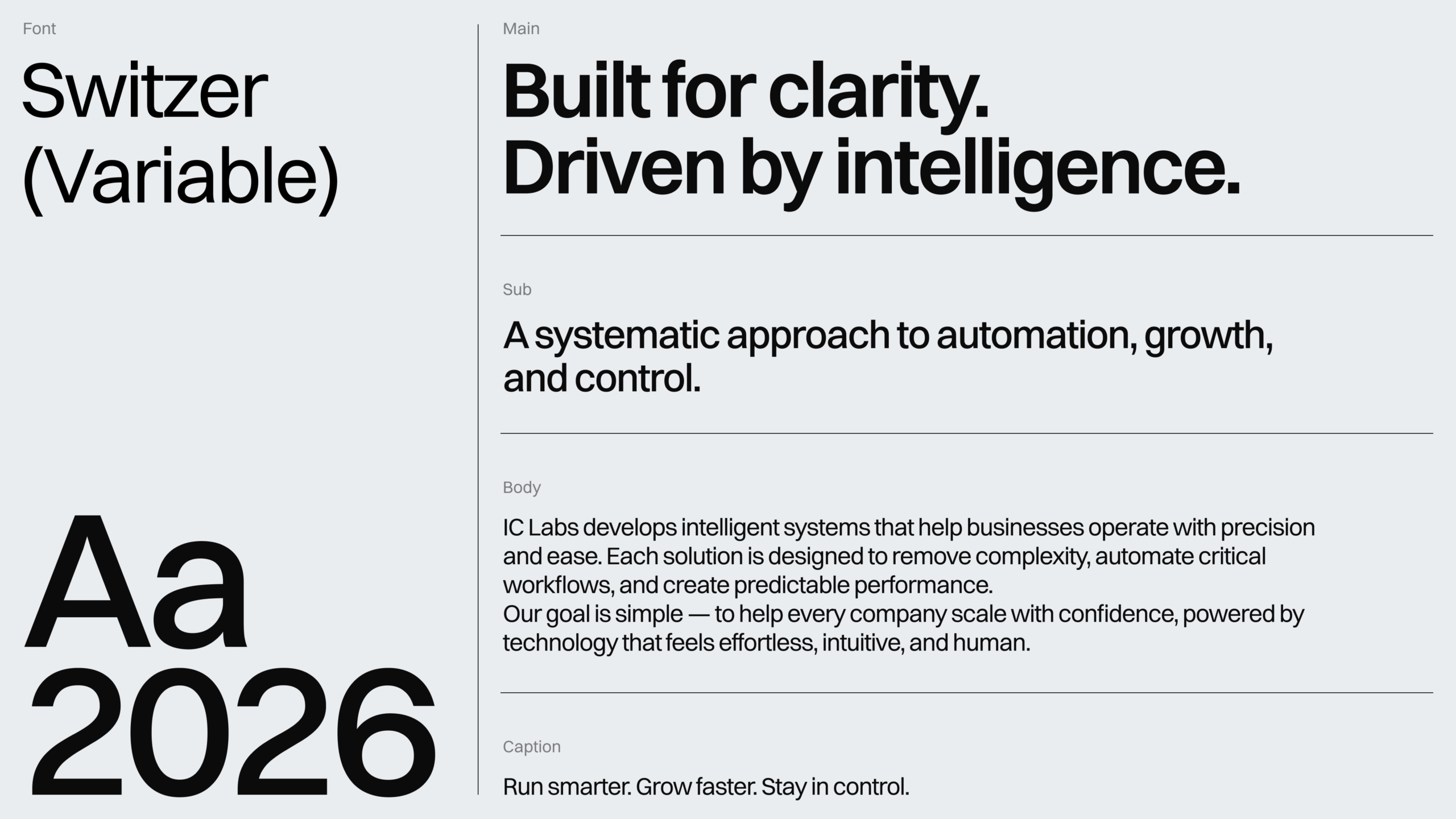 Font

Switzer (Variable)

Aa
2026

Main

Built for clarity.
Driven by intelligence.

Sub

A systematic approach to automation, growth, and control.

Body

IC Labs develops intelligent systems that help businesses operate with precision and ease. Each solution is designed to remove complexity, automate critical workflows, and create predictable performance.
Our goal is simple — to help every company scale with confidence, powered by technology that feels effortless, intuitive, and human.

Caption

Run smarter. Grow faster. Stay in control.